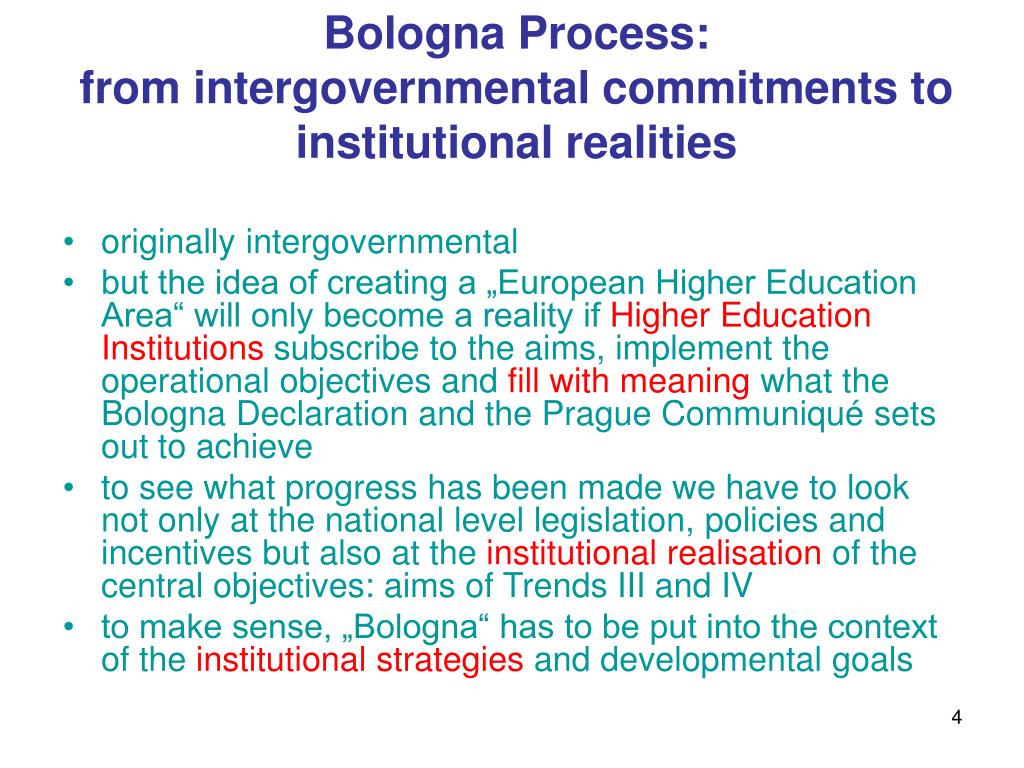 Bologna Process:
from intergovernmental commitments to institutional realities

• originally intergovernmental
• but the idea of creating a „European Higher Education Area“ will only become a reality if Higher Education Institutions subscribe to the aims, implement the operational objectives and fill with meaning what the Bologna Declaration and the Prague Communiqué sets out to achieve
• to see what progress has been made we have to look not only at the national level legislation, policies and incentives but also at the institutional realisation of the central objectives: aims of Trends III and IV
• to make sense, „Bologna“ has to be put into the context of the institutional strategies and developmental goals

4